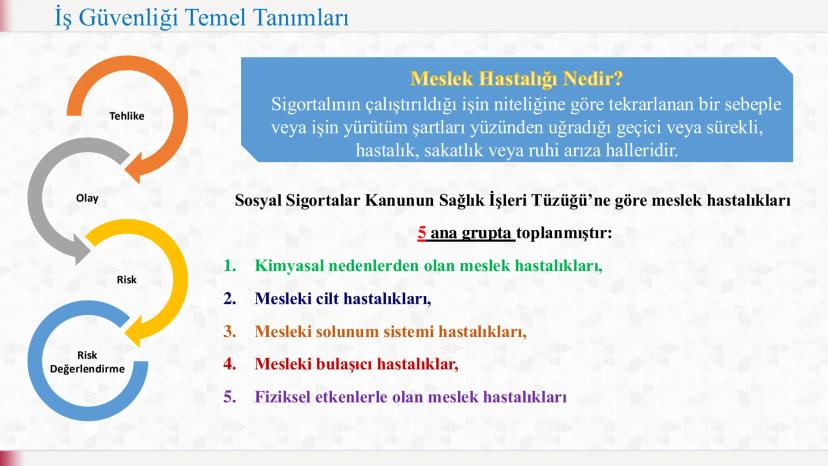 İş Güvenliği Temel Tanımları

Tehlike

Olay

Risk

Risk Değerlendirme

Meslek Hastalığı Nedir?

Sigortalının çalıştırıldığı işin niteliğine göre tekrarlanan bir sebeple veya işin yürütüm şartları yüzünden uğradığı geçici veya sürekli, hastalık, sakatlık veya ruhi arıza halleridir.

Sosyal Sigortalar Kanunun Sağlık İşleri Tüzüğü'ne göre meslek hastalıkları 5 ana grupta toplanmıştır:

1. Kimyasal nedenlerden olan meslek hastalıkları,
2. Mesleki cilt hastalıkları,
3. Mesleki solunum sistemi hastalıkları,
4. Mesleki bulaşıcı hastalıklar,
5. Fiziksel etkenlerle olan meslek hastalıkları